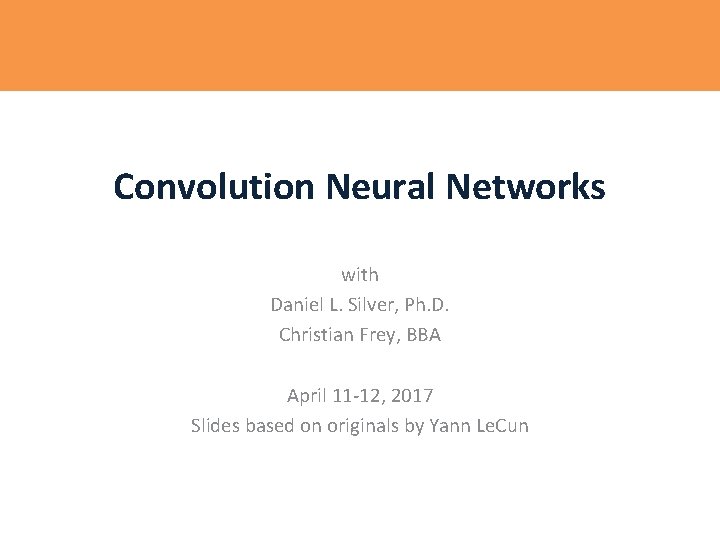 Convolution Neural Networks

with
Daniel L. Silver, Ph.D.
Christian Frey, BBA

April 11-12, 2017
Slides based on originals by Yann LeCun